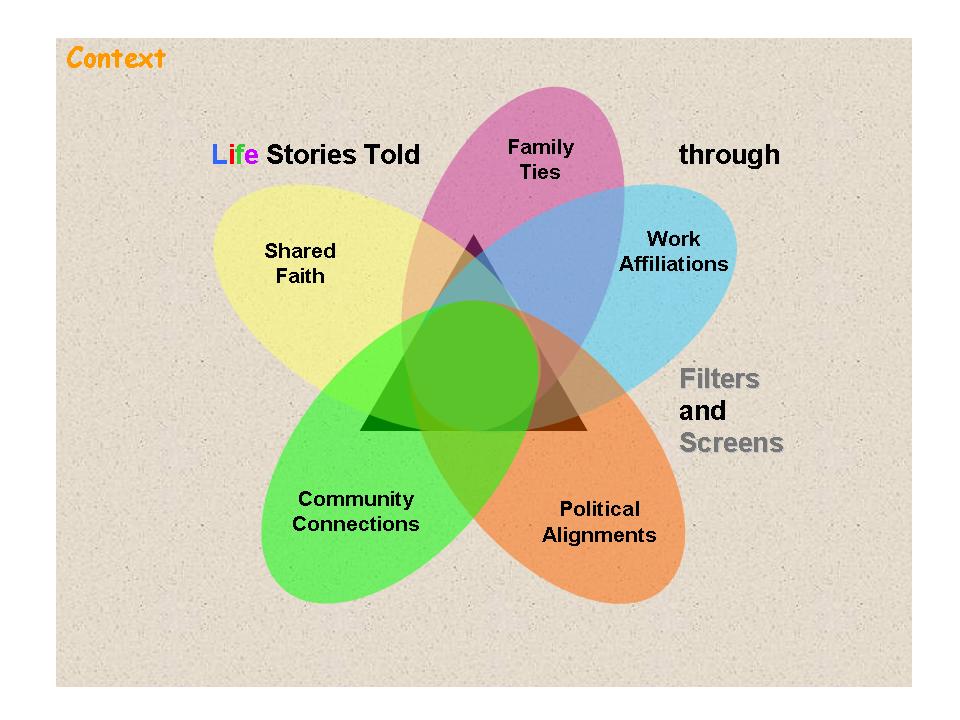 Context

Life Stories Told

through

Family Ties

Shared Faith

Work Affiliations

Filters and Screens

Community Connections

Political Alignments